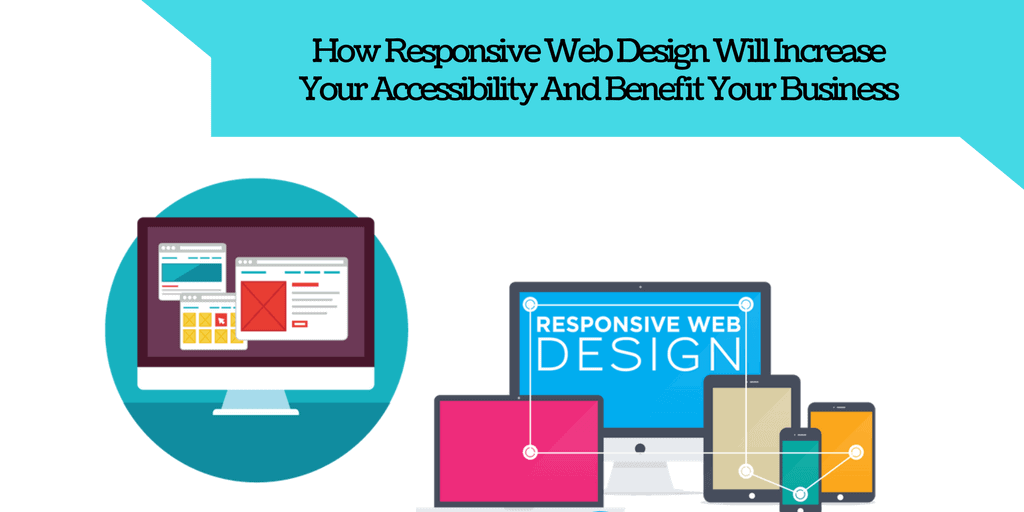 How Responsive Web Design Will Increase Your Accessibility And Benefit Your Business

RESPONSIVE WEB DESIGN